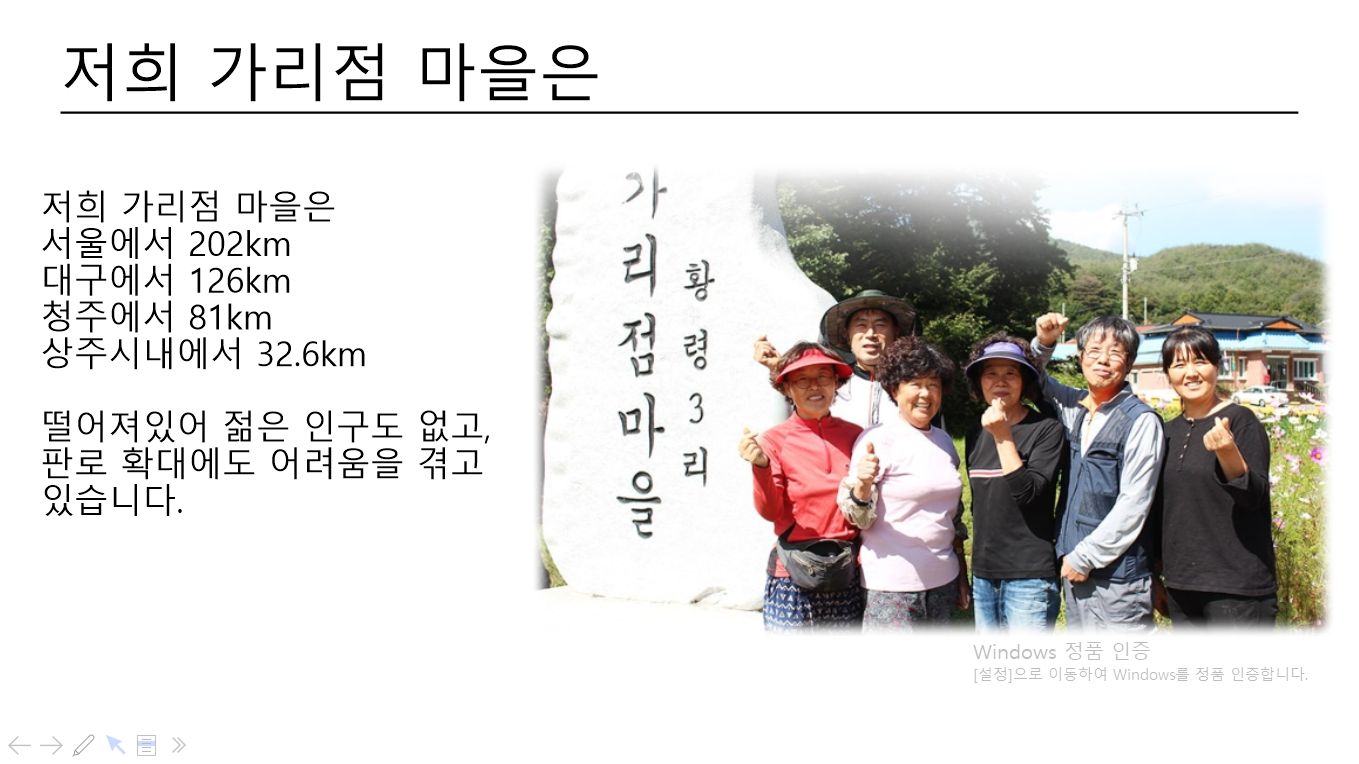 저희 가리점 마을은

저희 가리점 마을은
서울에서 202km
대구에서 126km
청주에서 81km
상주시내에서 32.6km

떨어져있어 젊은 인구도 없고, 판로 확대에도 어려움을 겪고 있습니다.

가리점마을
황령3리

Windows 정품 인증
[설정]으로 이동하여 Windows를 정품 인증합니다.